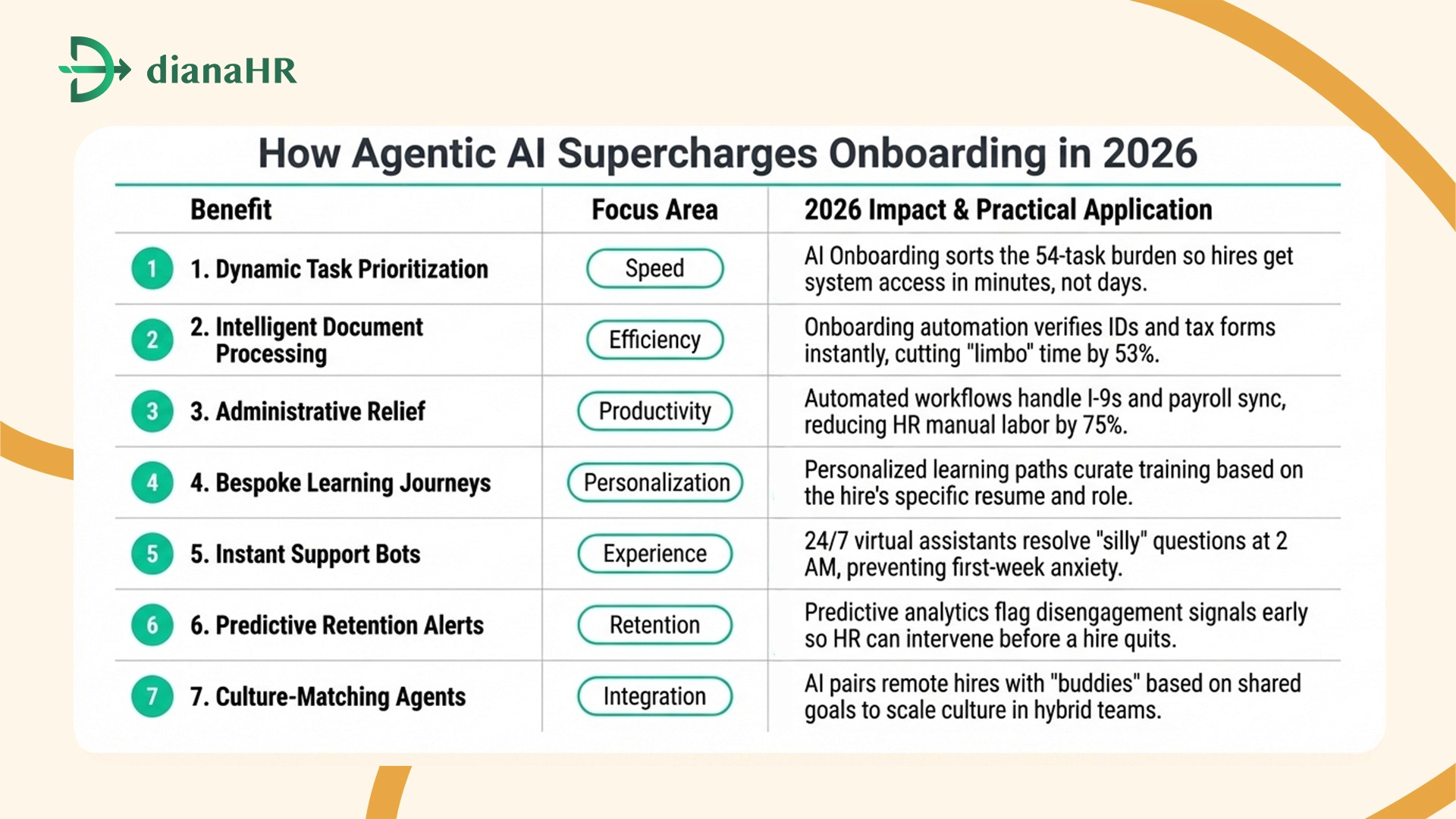 dianaHR

How Agentic AI Supercharges Onboarding in 2026

| Benefit | Focus Area | 2026 Impact & Practical Application |
|---|---|---|
| 1 1. Dynamic Task Prioritization | Speed | AI Onboarding sorts the 54-task burden so hires get system access in minutes, not days. |
| 2 2. Intelligent Document Processing | Efficiency | Onboarding automation verifies IDs and tax forms instantly, cutting "limbo" time by 53%. |
| 3 3. Administrative Relief | Productivity | Automated workflows handle I-9s and payroll sync, reducing HR manual labor by 75%. |
| 4 4. Bespoke Learning Journeys | Personalization | Personalized learning paths curate training based on the hire's specific resume and role. |
| 5 5. Instant Support Bots | Experience | 24/7 virtual assistants resolve "silly" questions at 2 AM, preventing first-week anxiety. |
| 6 6. Predictive Retention Alerts | Retention | Predictive analytics flag disengagement signals early so HR can intervene before a hire quits. |
| 7 7. Culture-Matching Agents | Integration | AI pairs remote hires with "buddies" based on shared goals to scale culture in hybrid teams. |